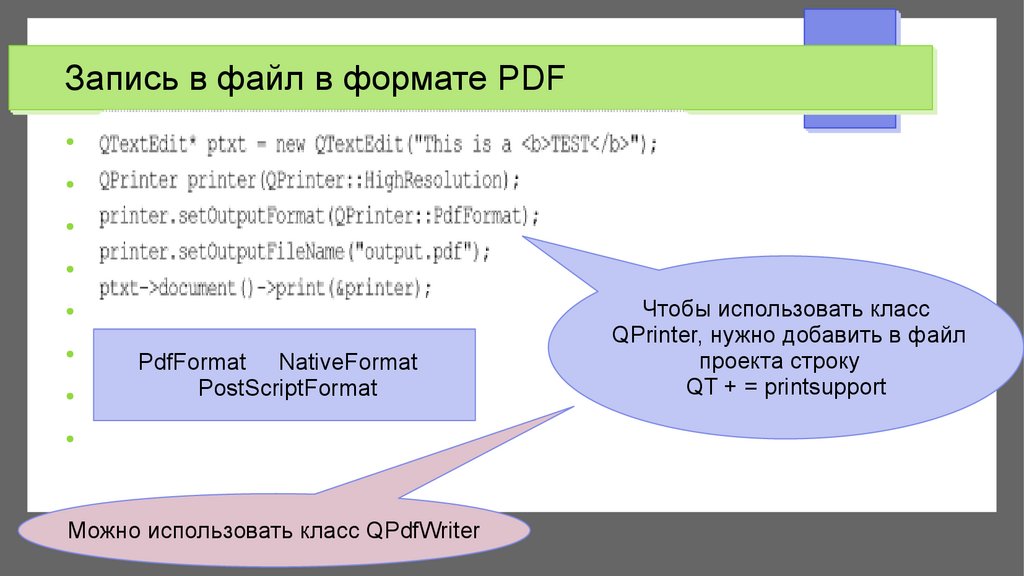 Запись в файл в формате PDF

- QTextEdit* ptxt = new QTextEdit("This is a <b>TEST</b>");
- QPrinter printer(QPrinter::HighResolution);
- printer.setOutputFormat(QPrinter::PdfFormat);
- printer.setOutputFileName("output.pdf");
- ptxt->document()->print(&printer);

PdfFormat NativeFormat PostScriptFormat

Чтобы использовать класс QPrinter, нужно добавить в файл проекта строку QT + = printsupport

Можно использовать класс QPdfWriter